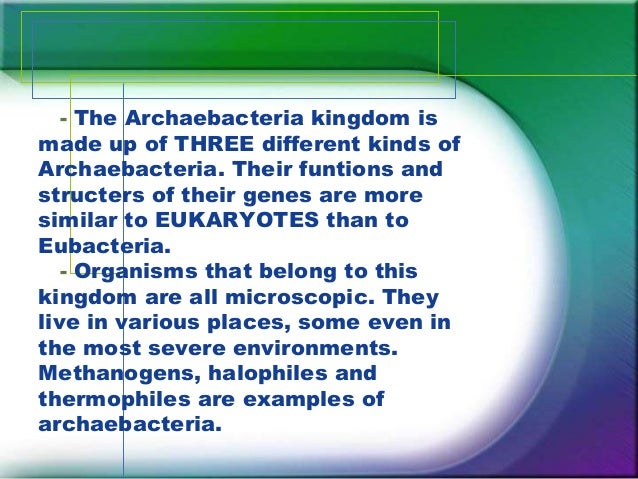 - The Archaebacteria kingdom is made up of THREE different kinds of Archaebacteria. Their funtions and structers of their genes are more similar to EUKARYOTES than to Eubacteria.

- Organisms that belong to this kingdom are all microscopic. They live in various places, some even in the most severe environments. Methanogens, halophiles and thermophiles are examples of archaebacteria.